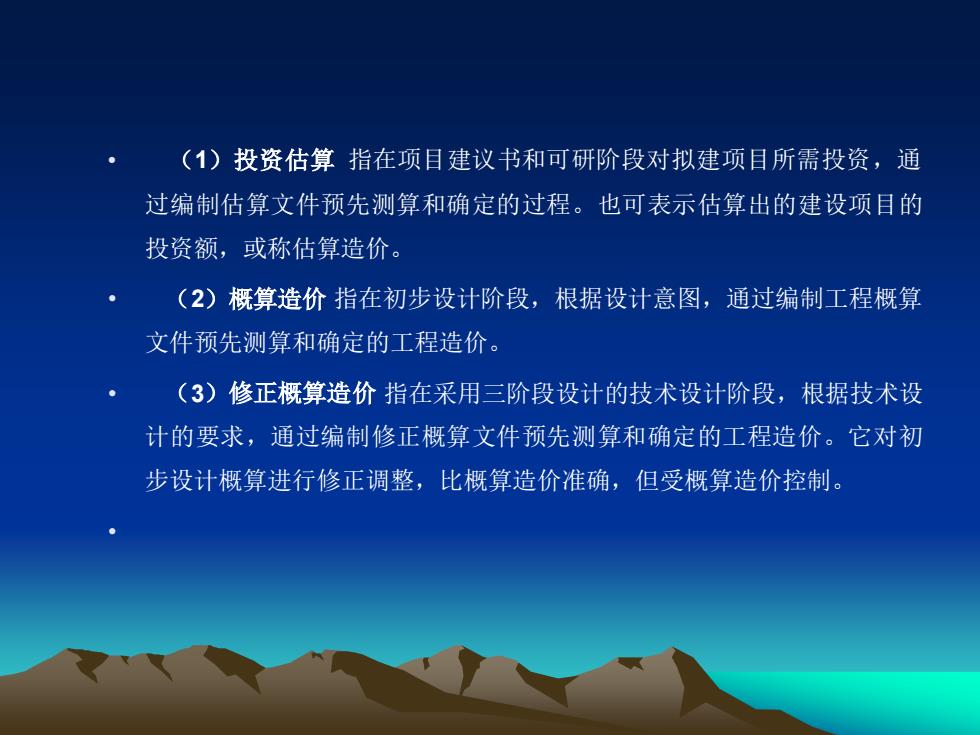 • （1）投资估算 指在项目建议书和可研阶段对拟建项目所需投资，通过编制估算文件预先测算和确定的过程。也可表示估算出的建设项目的投资额，或称估算造价。

• （2）概算造价 指在初步设计阶段，根据设计意图，通过编制工程概算文件预先测算和确定的工程造价。

• （3）修正概算造价 指在采用三阶段设计的技术设计阶段，根据技术设计的要求，通过编制修正概算文件预先测算和确定的工程造价。它对初步设计概算进行修正调整，比概算造价准确，但受概算造价控制。

•